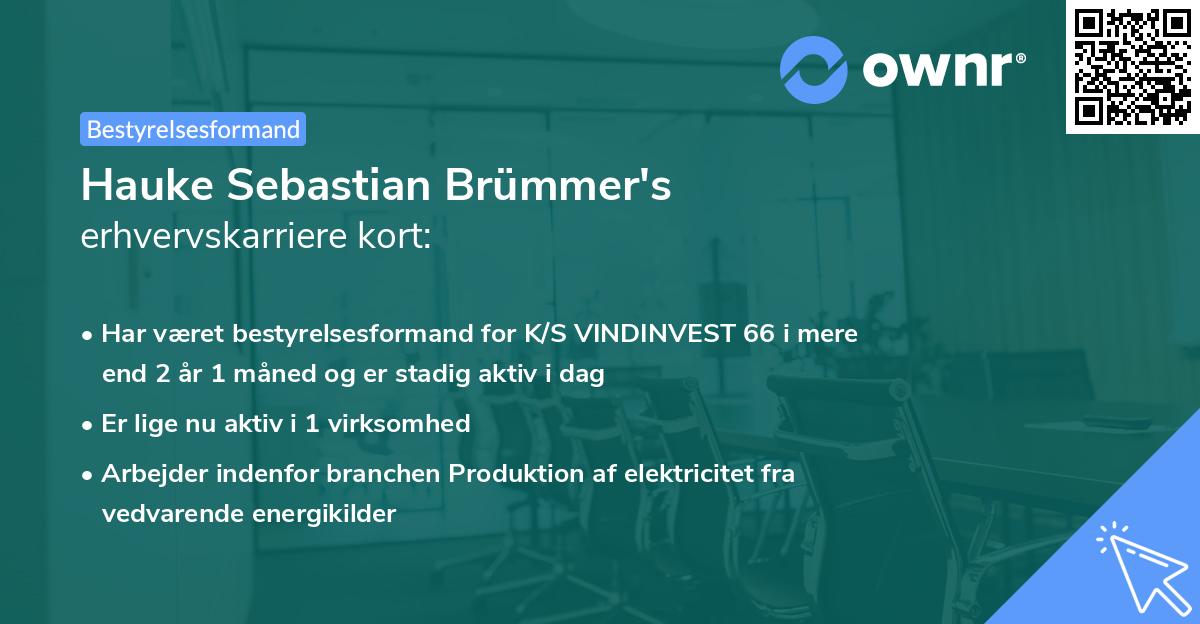 ownr®

Bestyrelsesformand

Hauke Sebastian Brümmer's
erhvervskarriere kort:

• Har været bestyrelsesformand for K/S VINDINVEST 66 i mere end 2 år 1 måned og er stadig aktiv i dag

• Er lige nu aktiv i 1 virksomhed

• Arbejder indenfor branchen Produktion af elektricitet fra vedvarende energikilder